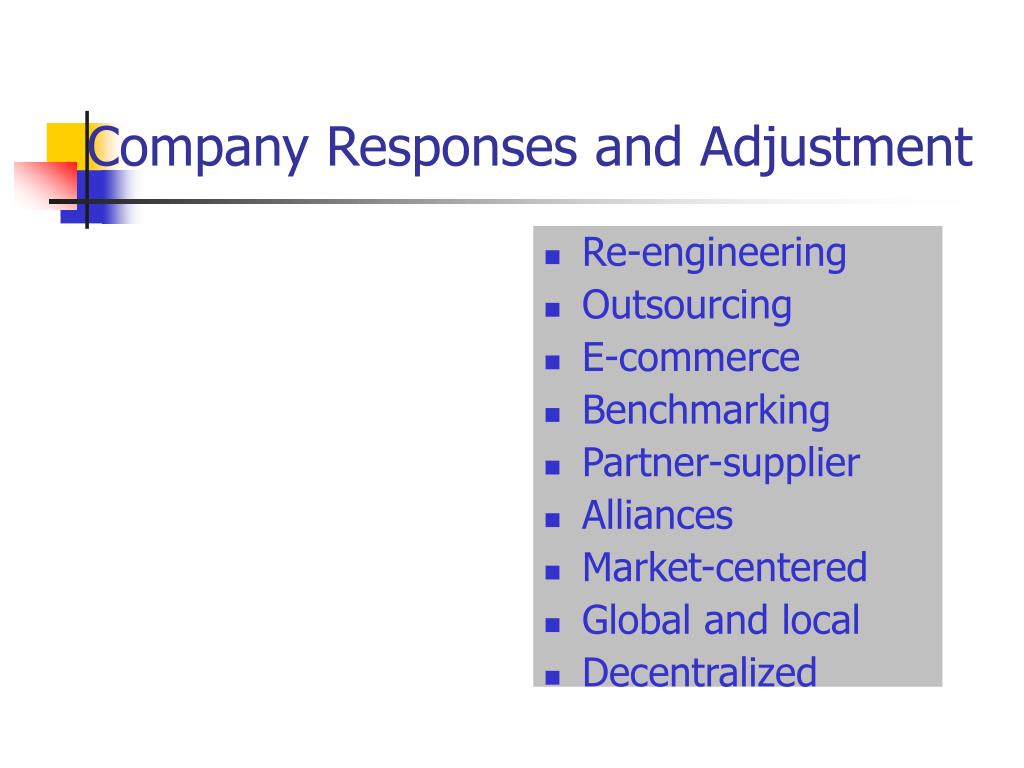 Company Responses and Adjustment

- Re-engineering
- Outsourcing
- E-commerce
- Benchmarking
- Partner-supplier
- Alliances
- Market-centered
- Global and local
- Decentralized